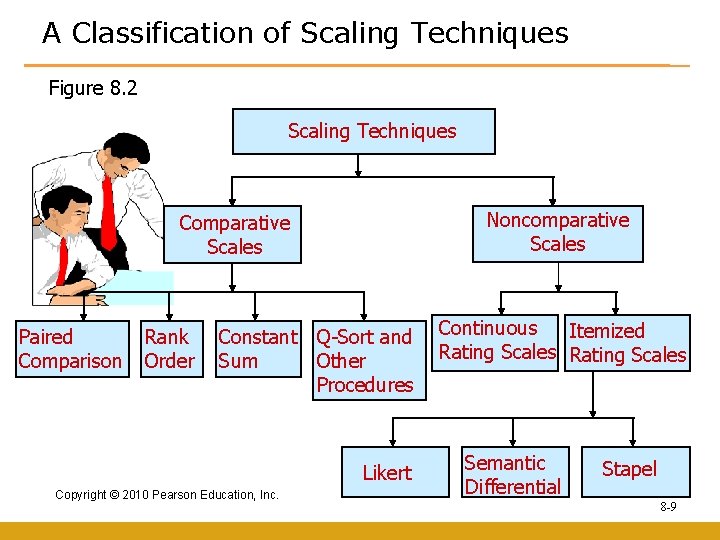 A Classification of Scaling Techniques

Figure 8.2

Scaling Techniques

Comparative Scales

Noncomparative Scales

Paired Comparison

Rank Order

Constant Sum

Q-Sort and Other Procedures

Continuous Rating Scales

Itemized Rating Scales

Likert

Semantic Differential

Stapel

Copyright © 2010 Pearson Education, Inc.

8-9